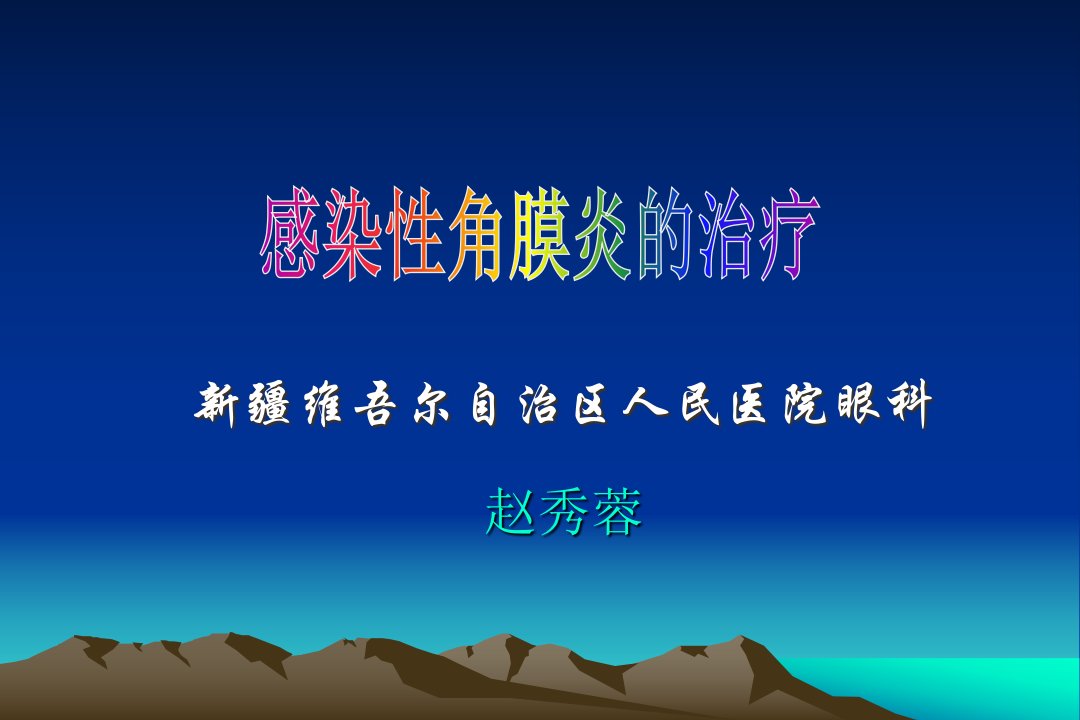 感染性角膜炎的治疗

新疆维吾尔自治区人民医院眼科

赵秀蓉